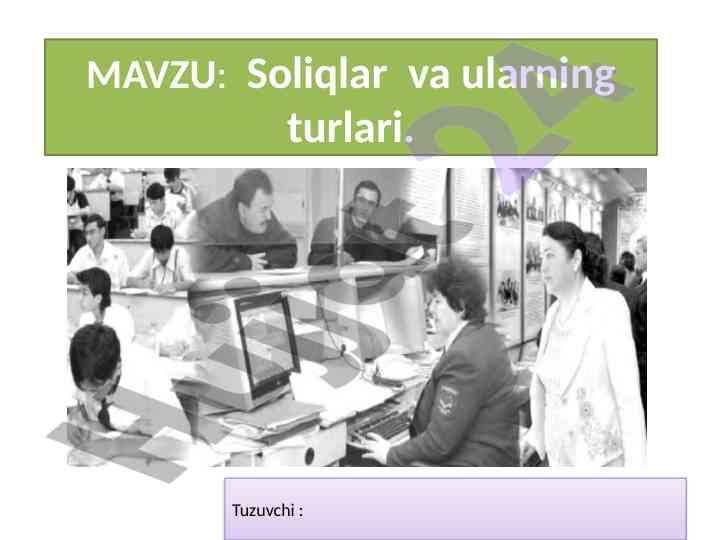 MAVZU: Soliqlar va ularning turlari.

Tuzuvchi :